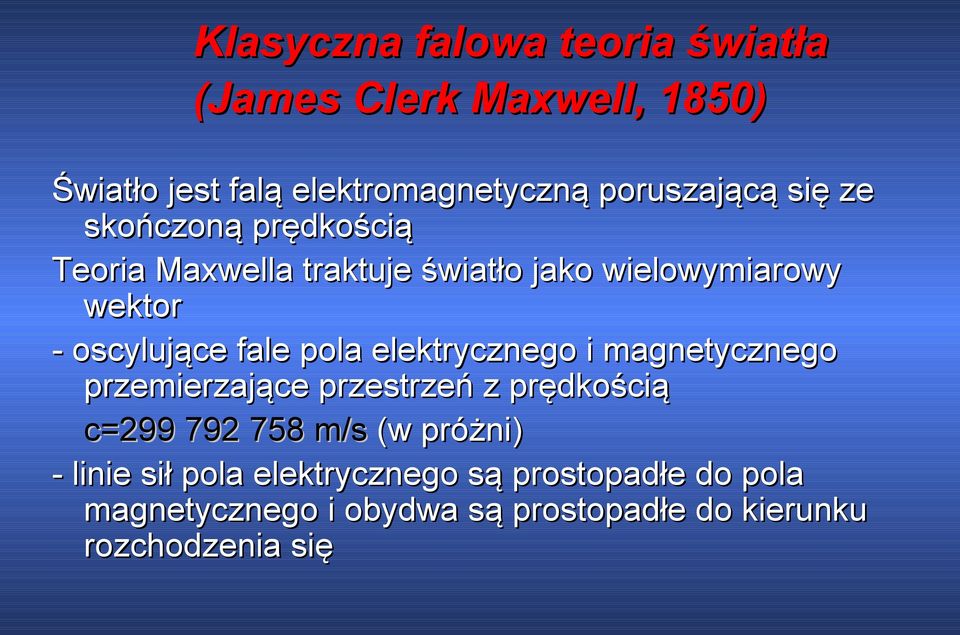 Klasyczna falowa teoria światła
(James Clerk Maxwell, 1850)

Światło jest falą elektromagnetyczną poruszającą się ze skończoną prędkością

Teoria Maxwella traktuje światło jako wielowymiarowy wektor

- oscylujące fale pola elektrycznego i magnetycznego przemierzające przestrzeń z prędkością c=299 792 758 m/s (w próżni)

- linie sił pola elektrycznego są prostopadłe do pola magnetycznego i obydwa są prostopadłe do kierunku rozchodzenia się